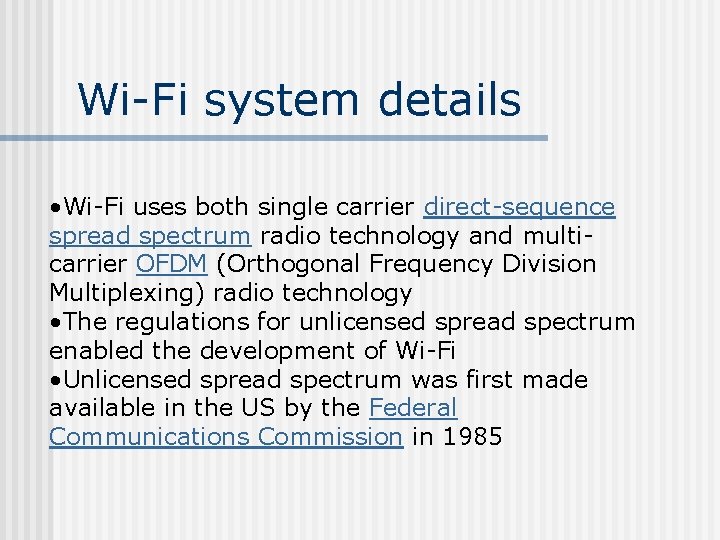 Wi-Fi system details

•Wi-Fi uses both single carrier direct-sequence spread spectrum radio technology and multi-carrier OFDM (Orthogonal Frequency Division Multiplexing) radio technology
•The regulations for unlicensed spread spectrum enabled the development of Wi-Fi
•Unlicensed spread spectrum was first made available in the US by the Federal Communications Commission in 1985